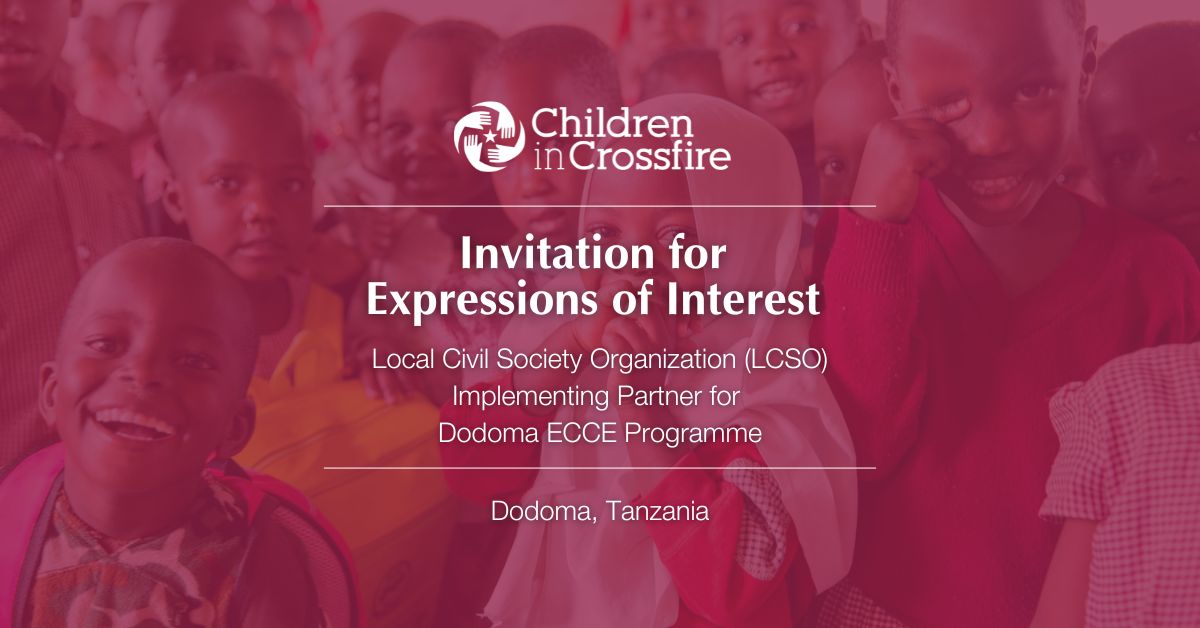 Children in Crossfire

Invitation for Expressions of Interest

Local Civil Society Organization (LCSO) Implementing Partner for Dodoma ECCE Programme

Dodoma, Tanzania